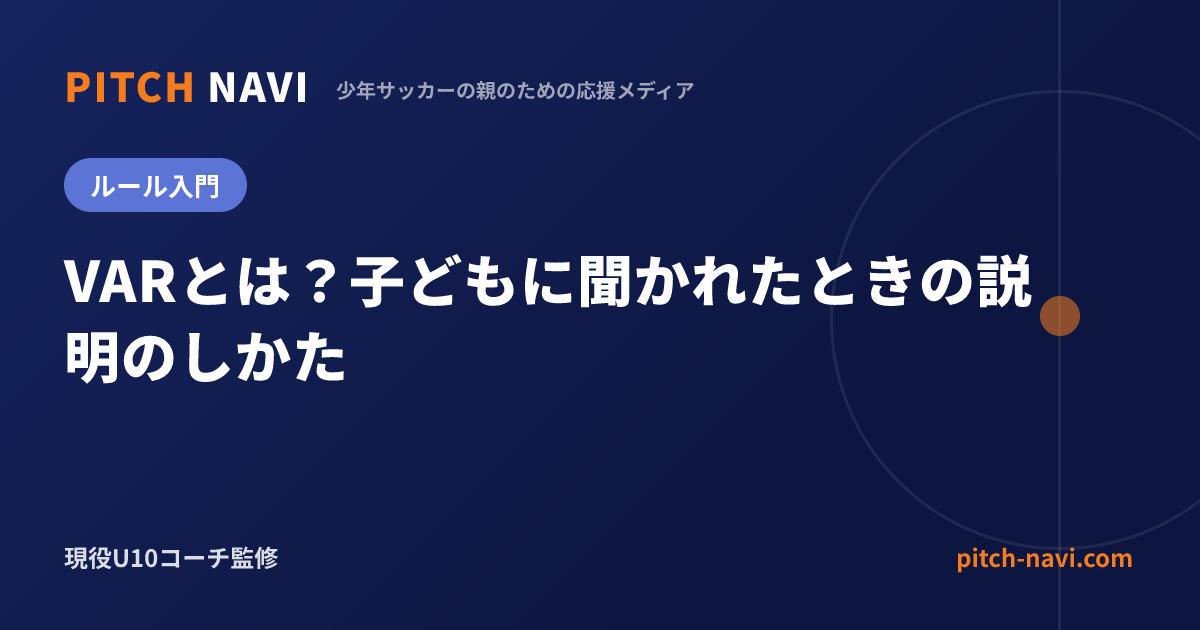 PITCH NAVI 少年サッカーの親のための応援メディア

ルール入門

VARとは？子どもに聞かれたときの説明のしかた

現役U10コーチ監修

pitch-navi.com